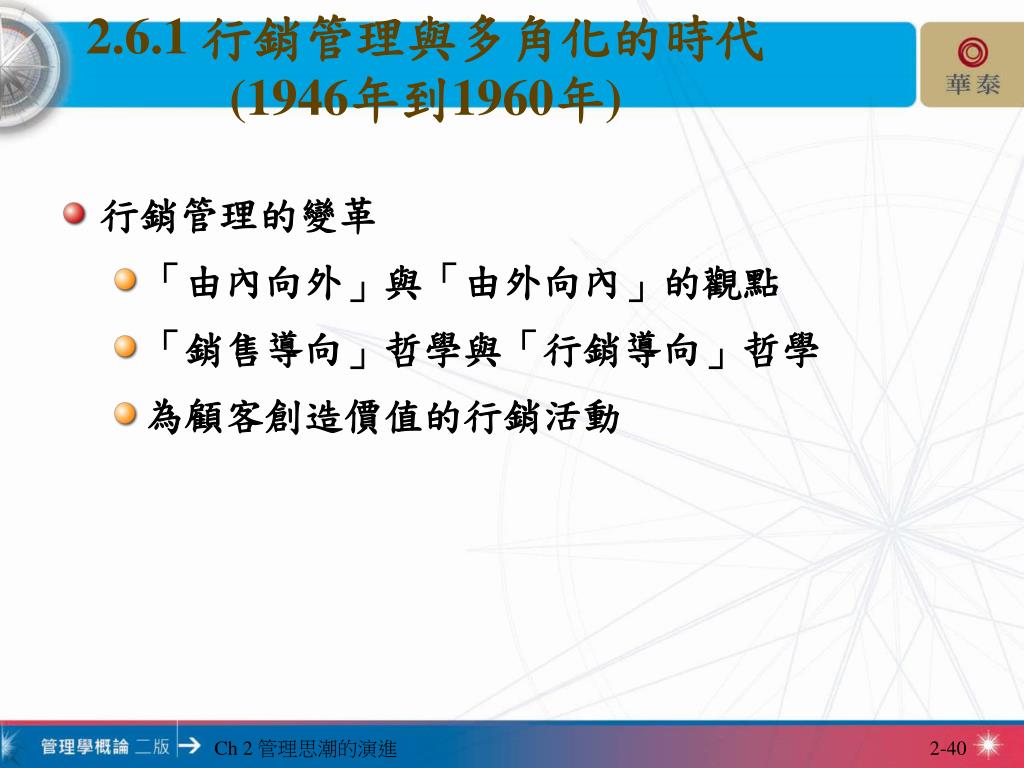 2.6.1 行銷管理與多角化的時代 (1946年到1960年)

華泰

行銷管理的變革

「由內向外」與「由外向內」的觀點

「銷售導向」哲學與「行銷導向」哲學

為顧客創造價值的行銷活動

管理學概論 二版

Ch 2 管理思潮的演進

2-40